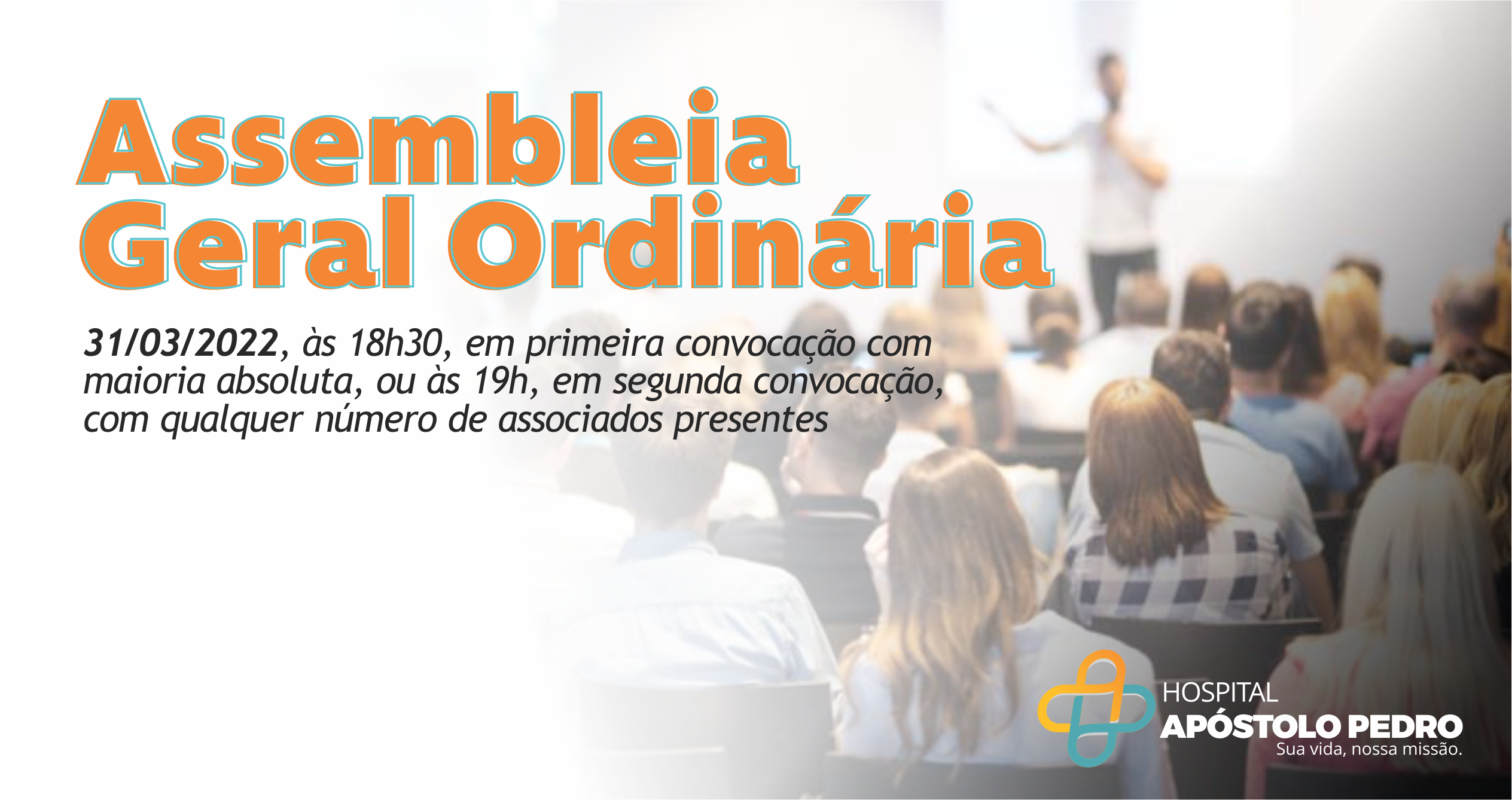 Assembleia Geral Ordinária

31/03/2022, às 18h30, em primeira convocação com maioria absoluta, ou às 19h, em segunda convocação, com qualquer número de associados presentes

HOSPITAL
APÓSTOLO PEDRO
Sua vida, nossa missão.